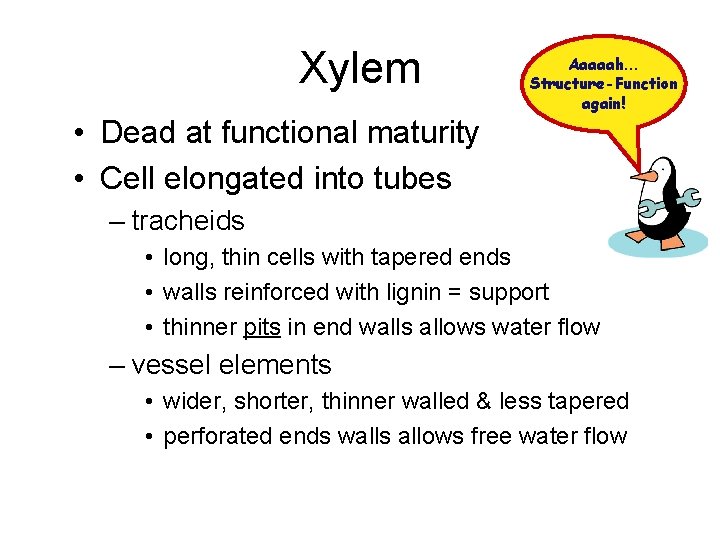 Xylem

Aaaaah… Structure-Function again!

• Dead at functional maturity
• Cell elongated into tubes
– tracheids
• long, thin cells with tapered ends
• walls reinforced with lignin = support
• thinner pits in end walls allows water flow
– vessel elements
• wider, shorter, thinner walled & less tapered
• perforated ends walls allows free water flow